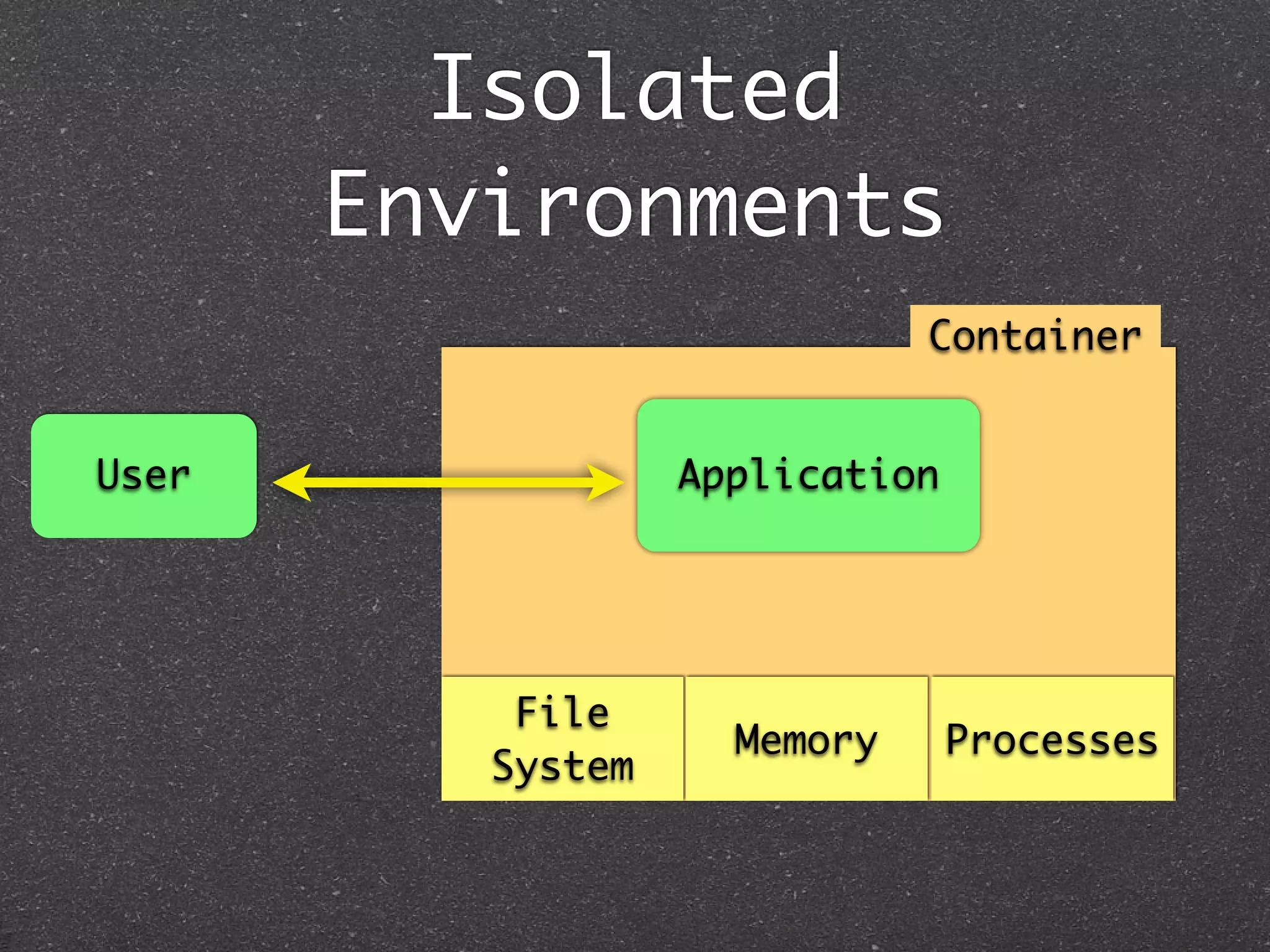 Isolated Environments

Container

User

Application

File System

Memory

Processes